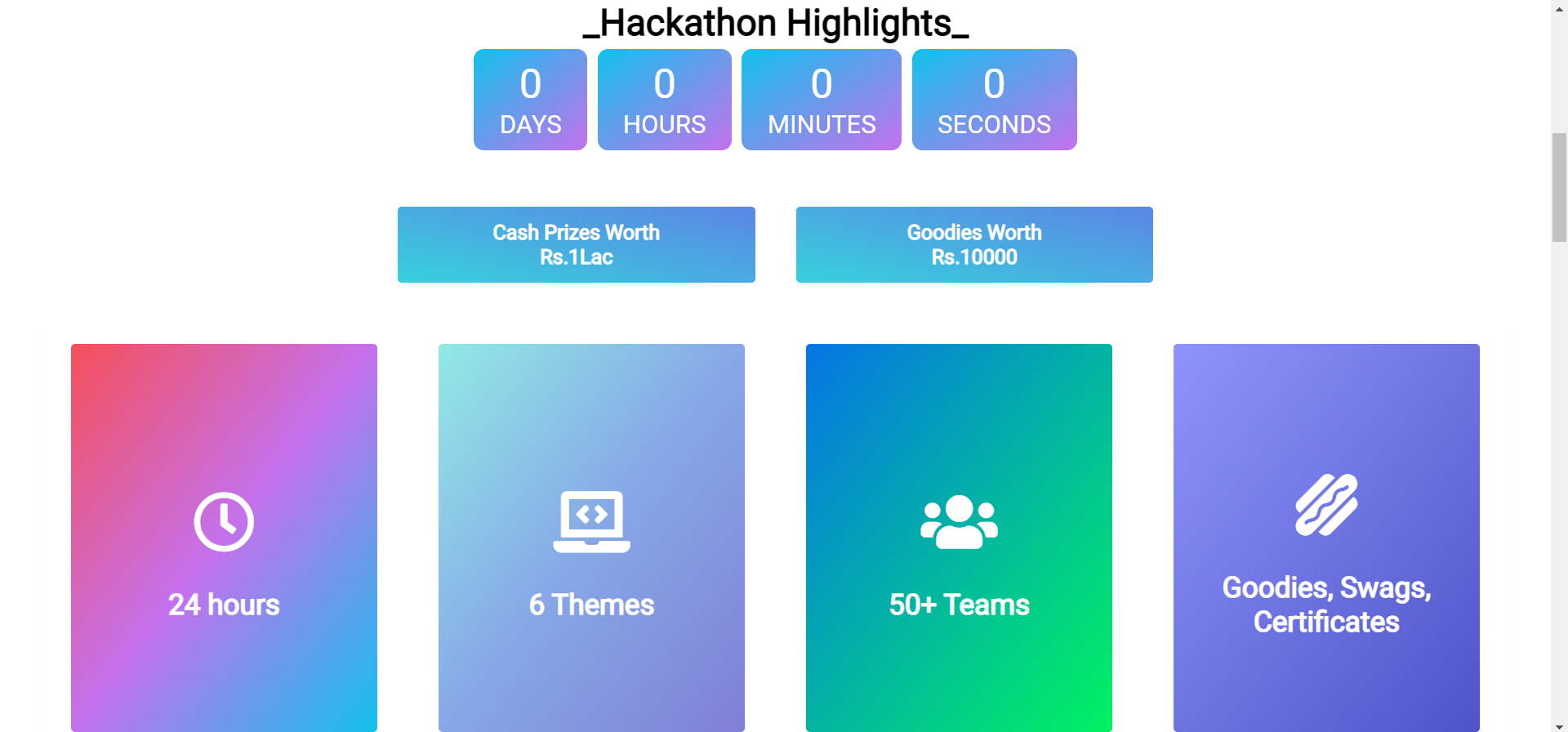 _Hackathon Highlights_

0
DAYS

0
HOURS

0
MINUTES

0
SECONDS

Cash Prizes Worth
Rs.1Lac

Goodies Worth
Rs.10000

24 hours

6 Themes

50+ Teams

Goodies, Swags, Certificates